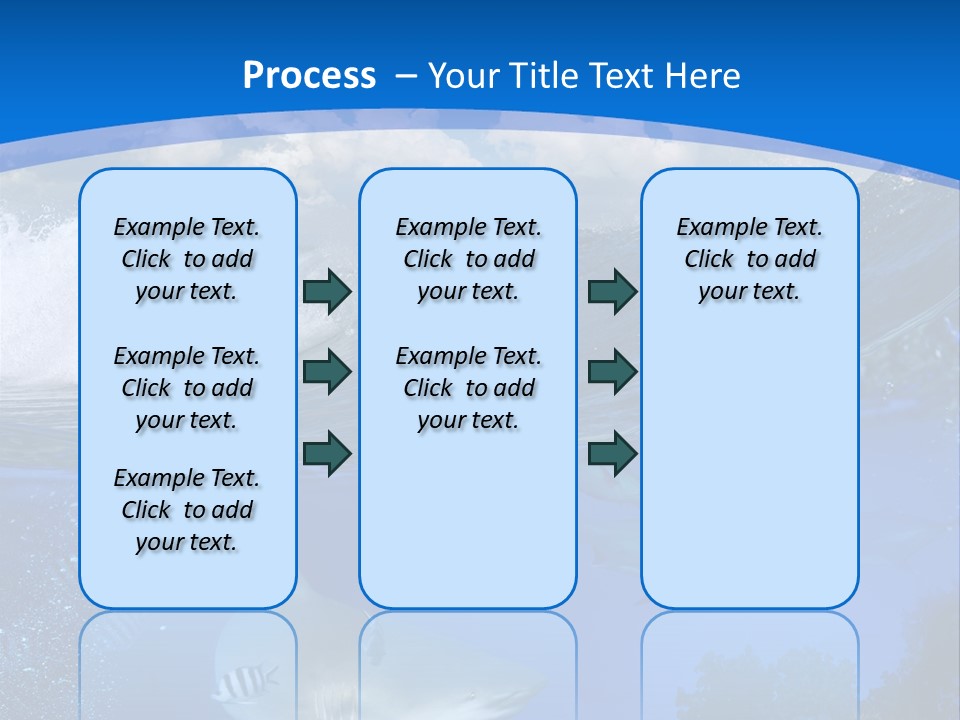 Process – Your Title Text Here

Example Text. Click to add your text.

Example Text. Click to add your text.

Example Text. Click to add your text.

Example Text. Click to add your text.

Example Text. Click to add your text.

Example Text. Click to add your text.